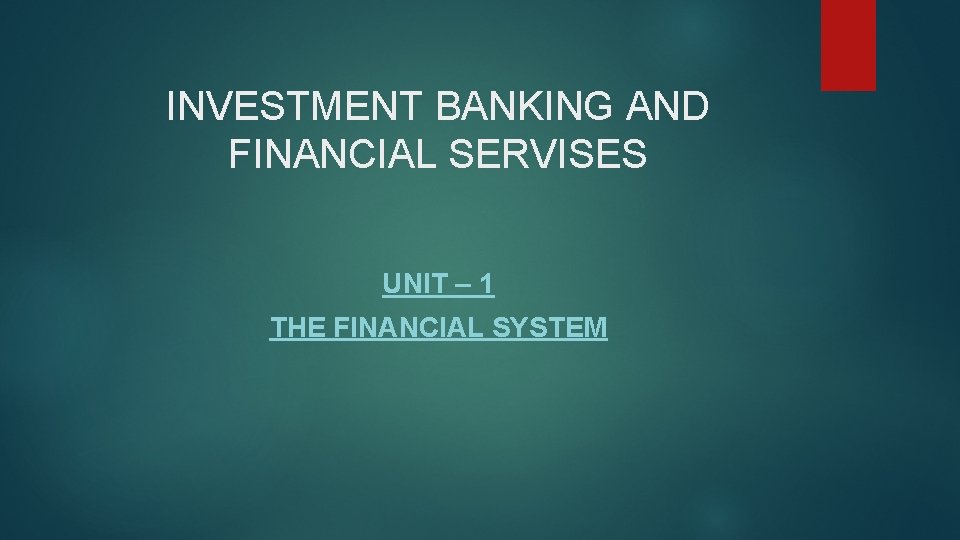 INVESTMENT BANKING AND FINANCIAL SERVISES

UNIT – 1

THE FINANCIAL SYSTEM